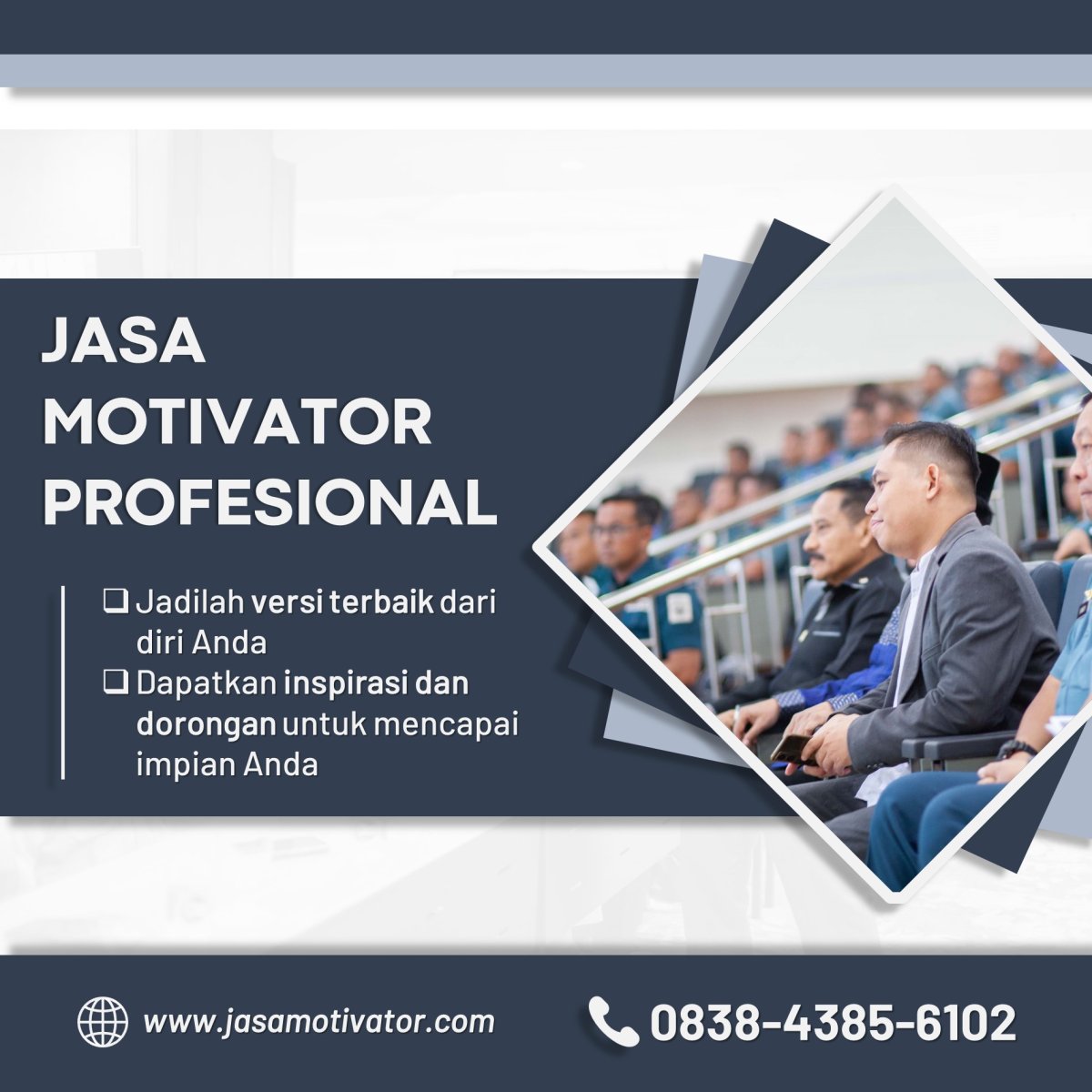 JASA
MOTIVATOR
PROFESIONAL

☐ Jadilah versi terbaik dari diri Anda
☐ Dapatkan inspirasi dan dorongan untuk mencapai impian Anda

www.jasamotivator.com

0838-4385-6102